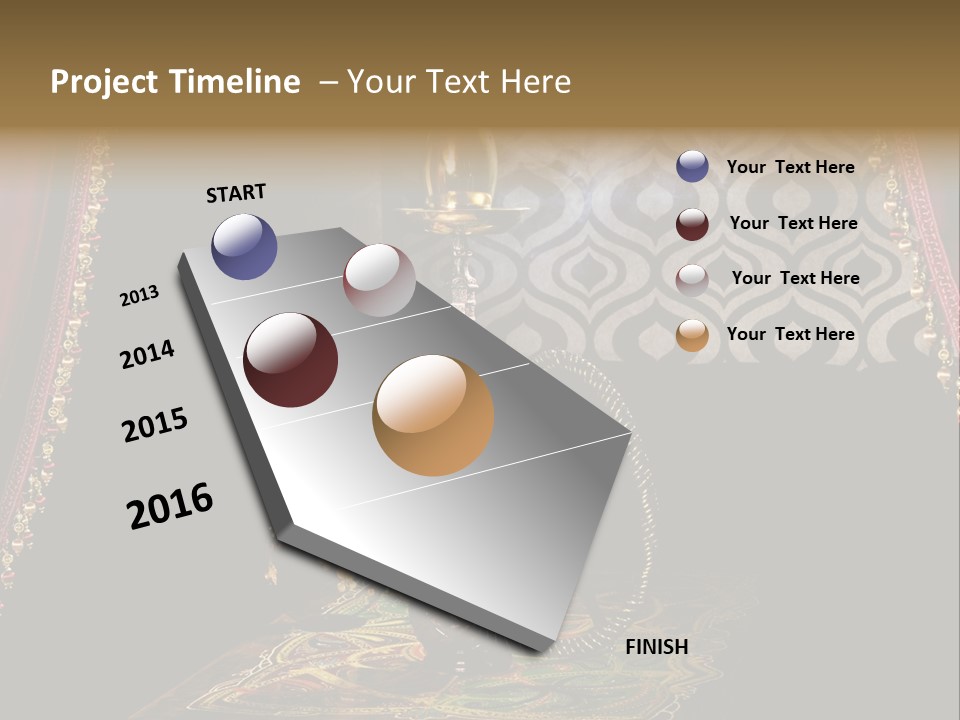 Project Timeline – Your Text Here

START

2013

2014

2015

2016

FINISH

Your Text Here

Your Text Here

Your Text Here

Your Text Here